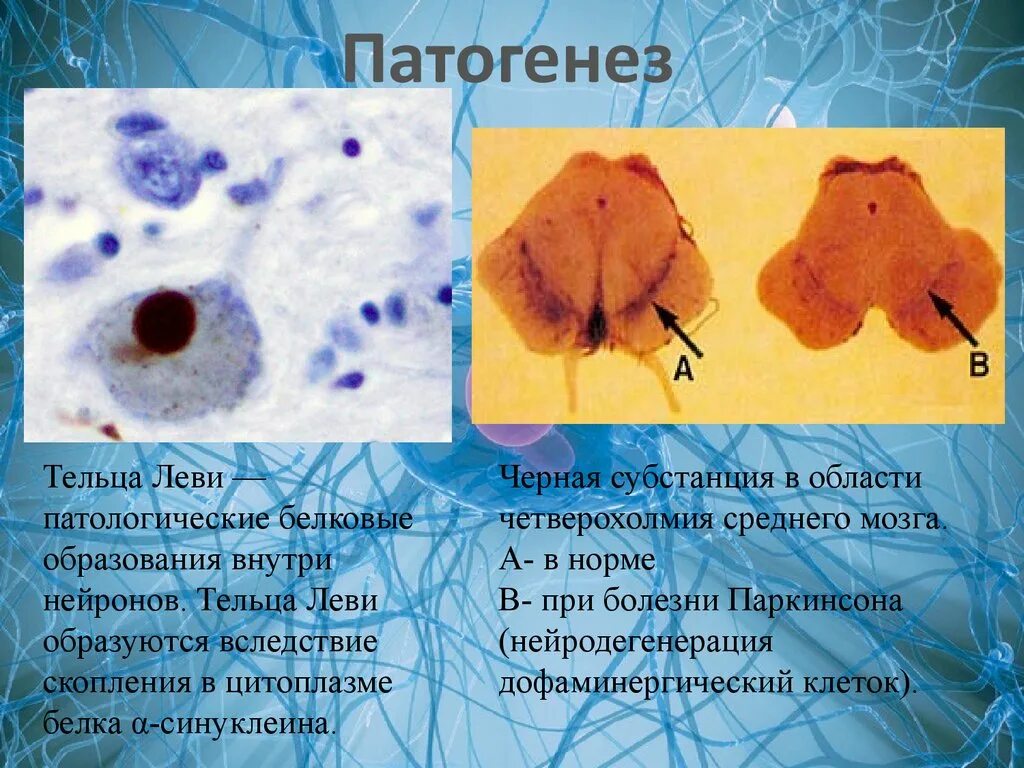 Патогенез

A

B

Тельца Леви — патологические белковые образования внутри нейронов. Тельца Леви образуются вследствие скопления в цитоплазме белка α-синуклеина.

Черная субстанция в области четверохолмия среднего мозга.
А- в норме
В- при болезни Паркинсона (нейродегенерация дофаминергический клеток).